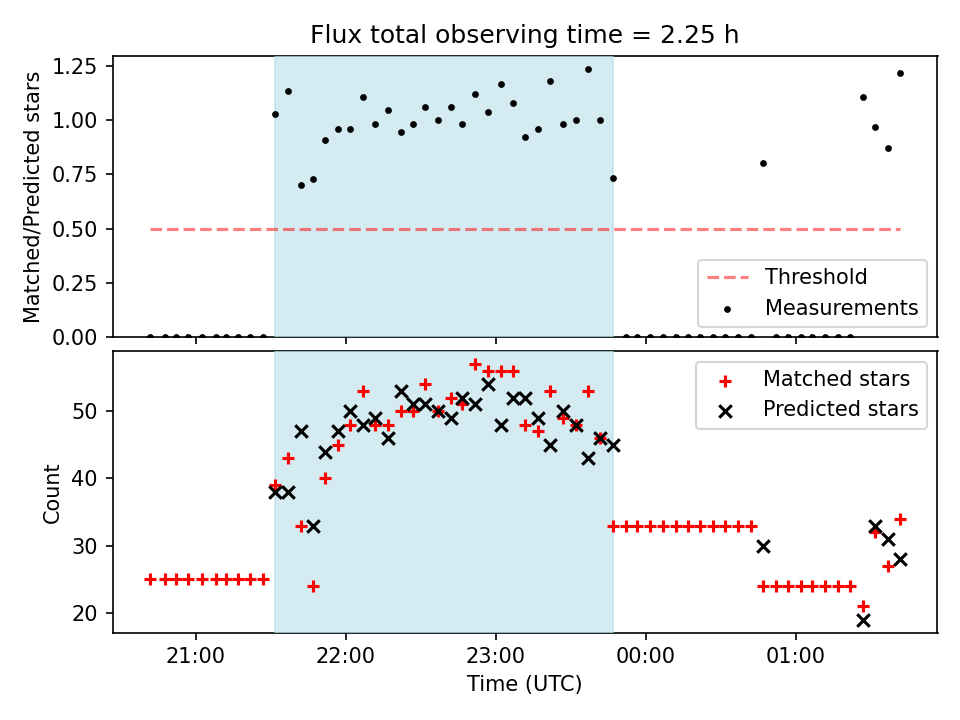 Flux total observing time = 2.25 h

Matched/Predicted stars

1.25
1.00
0.75
0.50
0.25
0.00

Threshold
Measurements

Count

50
40
30
20

Matched stars
Predicted stars

21:00
22:00
23:00
00:00
01:00

Time (UTC)